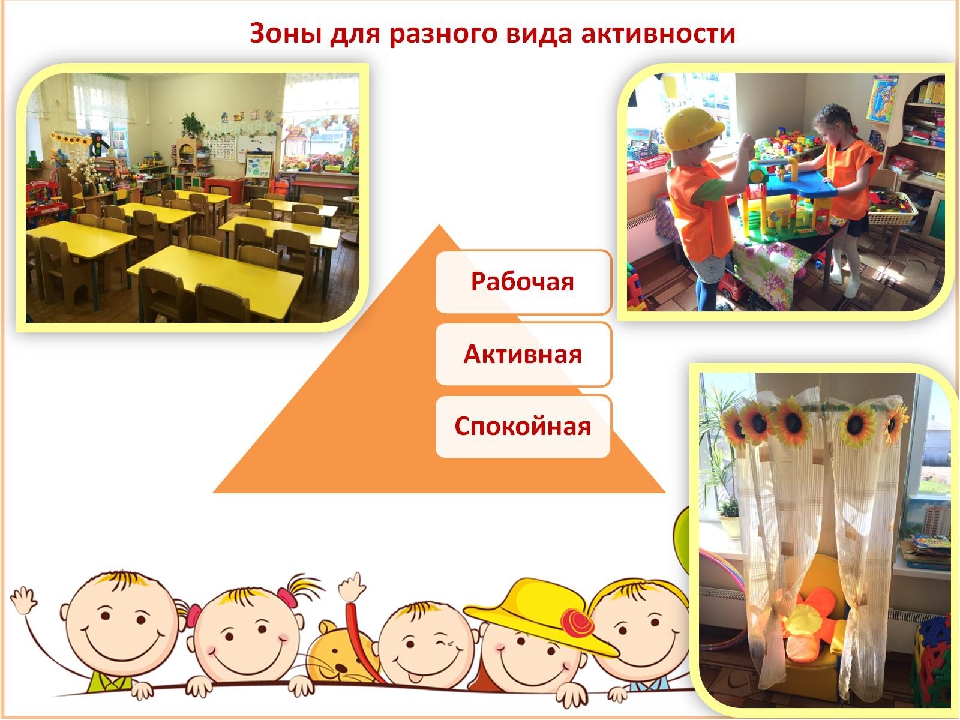 Зоны для разного вида активности

Рабочая

Активная

Спокойная